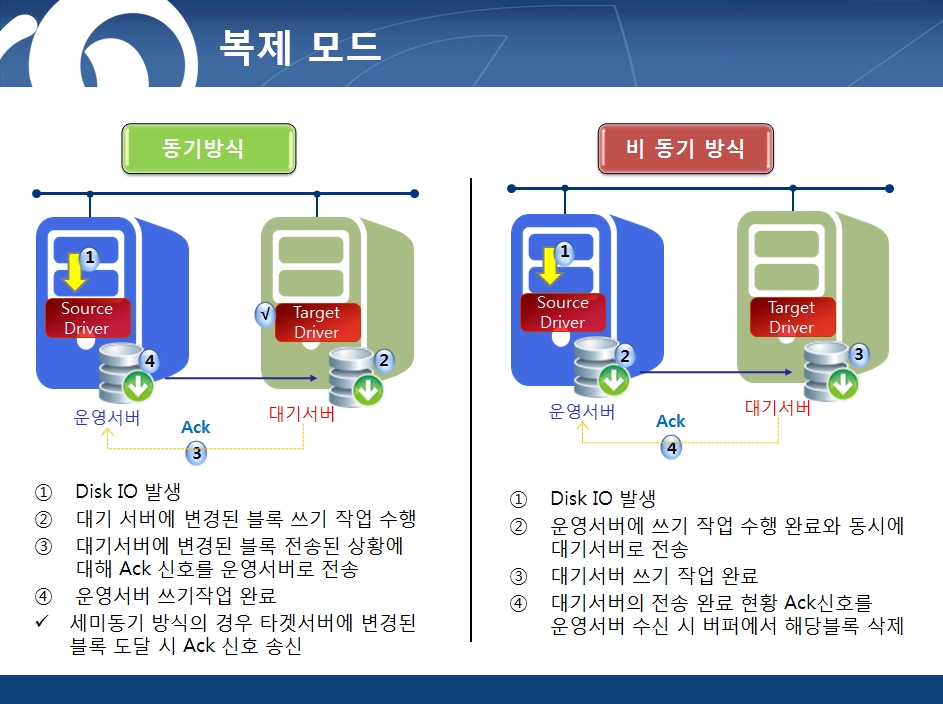 복제 모드

동기방식

1
Source Driver
√ Target Driver
4
2
운영서버
대기서버
Ack
3

① Disk IO 발생
② 대기 서버에 변경된 블록 쓰기 작업 수행
③ 대기서버에 변경된 블록 전송된 상황에 대해 Ack 신호를 운영서버로 전송
④ 운영서버 쓰기작업 완료
✓ 세미동기 방식의 경우 타겟서버에 변경된 블록 도달 시 Ack 신호 송신

비 동기 방식

1
Source Driver
Target Driver
2
3
운영서버
대기서버
Ack
4

① Disk IO 발생
② 운영서버에 쓰기 작업 수행 완료와 동시에 대기서버로 전송
③ 대기서버 쓰기 작업 완료
④ 대기서버의 전송 완료 현황 Ack신호를 운영서버 수신 시 버퍼에서 해당블록 삭제